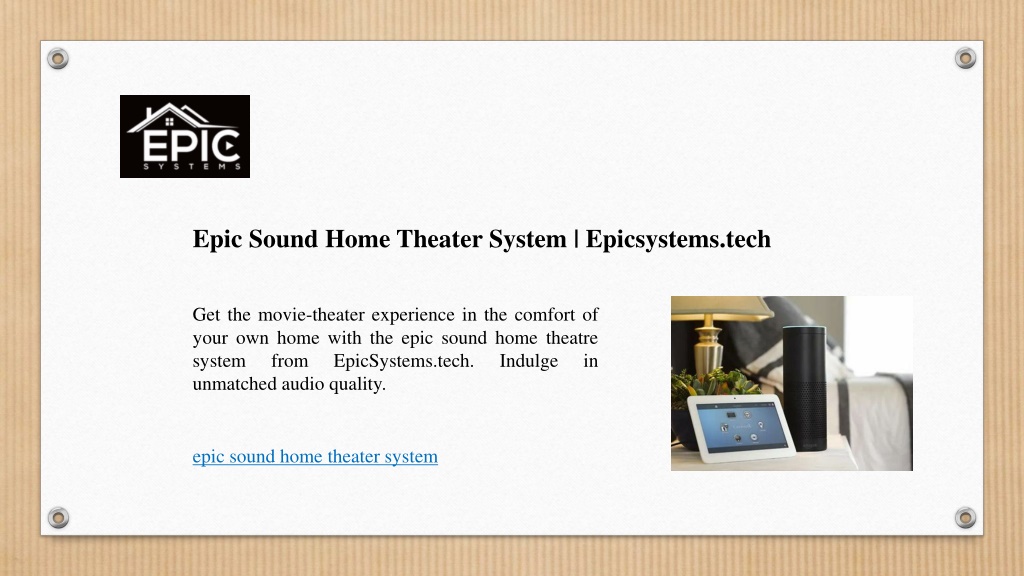 EPIC
SYSTEMS

Epic Sound Home Theater System | Epicsystems.tech

Get the movie-theater experience in the comfort of your own home with the epic sound home theatre system from EpicSystems.tech. Indulge in unmatched audio quality.

epic sound home theater system